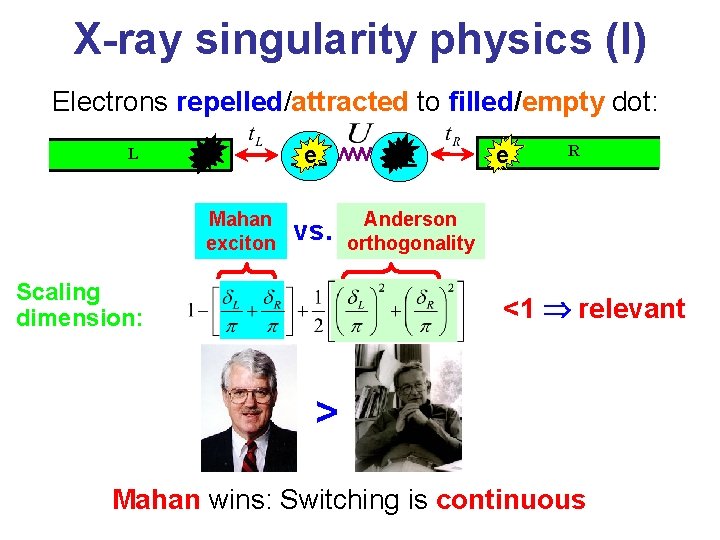 X-ray singularity physics (I)

Electrons repelled/attracted to filled/empty dot:

L $t_L$ e $U$ $t_R$ e R

Mahan exciton vs. Anderson orthogonality

Scaling dimension: $1-\left[\frac{\delta_L}{\pi}+\frac{\delta_R}{\pi}\right]+\frac{1}{2}\left[\left(\frac{\delta_L}{\pi}\right)^2+\left(\frac{\delta_R}{\pi}\right)^2\right]$ <1 $\Rightarrow$ relevant

>

Mahan wins: Switching is continuous